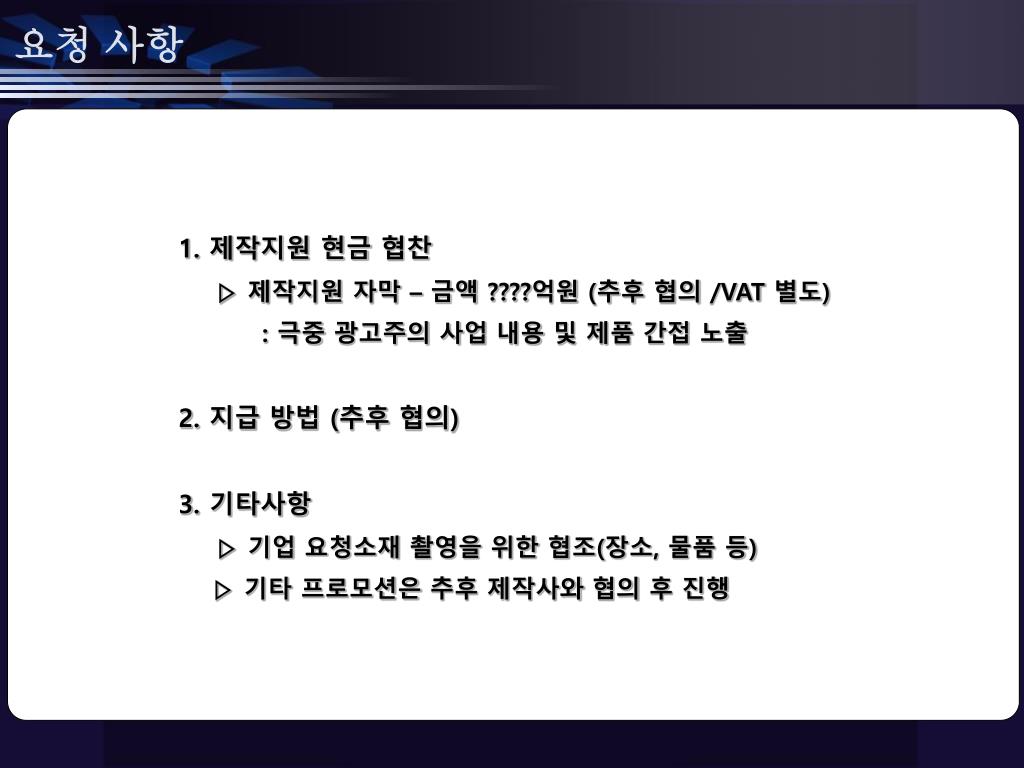 요청 사항

1. 제작지원 현금 협찬

▷ 제작지원 자막 – 금액 ????억원 (추후 협의 /VAT 별도)

: 극중 광고주의 사업 내용 및 제품 간접 노출

2. 지급 방법 (추후 협의)

3. 기타사항

▷ 기업 요청소재 촬영을 위한 협조(장소, 물품 등)

▷ 기타 프로모션은 추후 제작사와 협의 후 진행